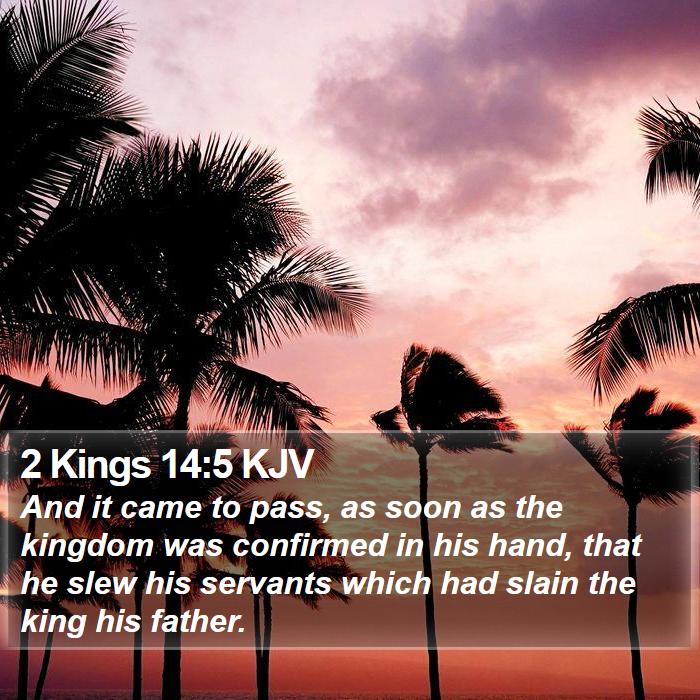 2 Kings 14:5 KJV

And it came to pass, as soon as the kingdom was confirmed in his hand, that he slew his servants which had slain the king his father.